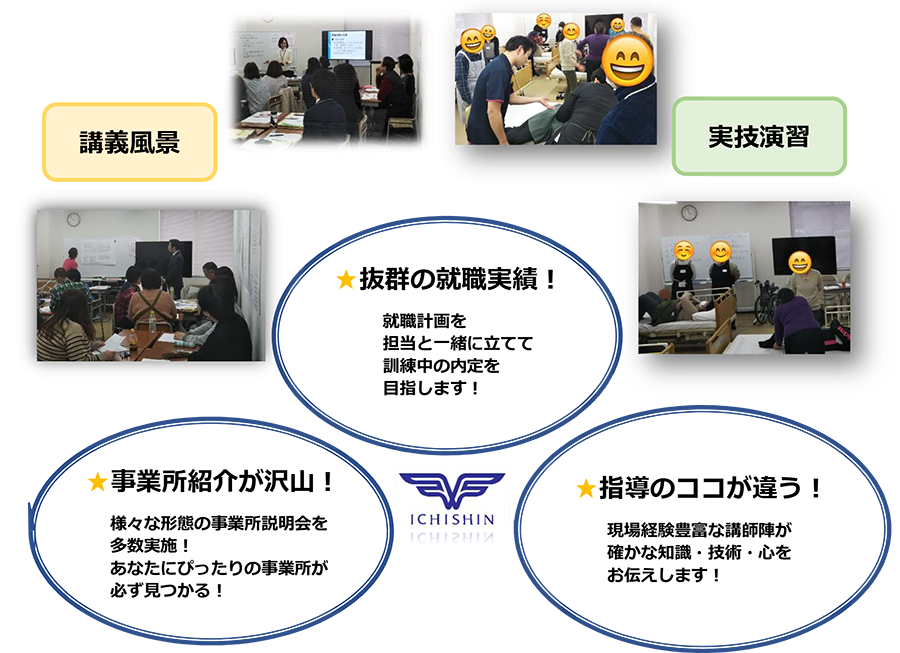 講義風景

実技演習

★抜群の就職実績！

就職計画を
担当と一緒に立てて
訓練中の内定を
目指します！

★事業所紹介が沢山！

様々な形態の事業所説明会を
多数実施！
あなたにぴったりの事業所が
必ず見つかる！

ICHISHIN

★指導のココが違う！

現場経験豊富な講師陣が
確かな知識・技術・心を
お伝えします！